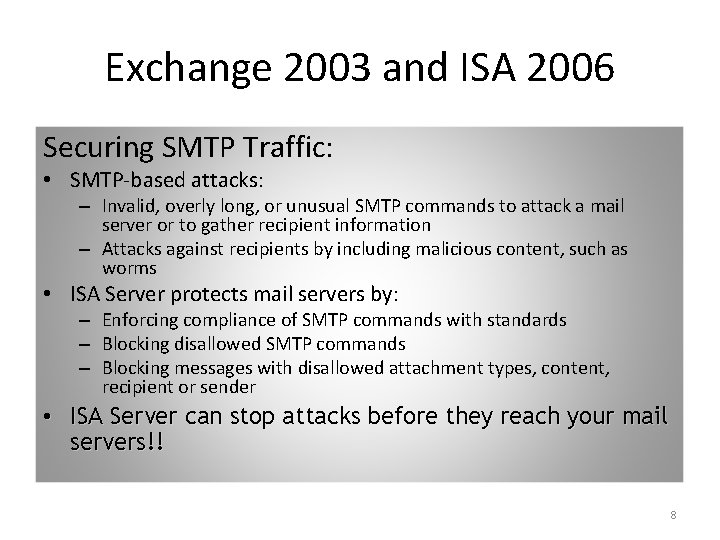 Exchange 2003 and ISA 2006

Securing SMTP Traffic:

• SMTP-based attacks:
  – Invalid, overly long, or unusual SMTP commands to attack a mail server or to gather recipient information
  – Attacks against recipients by including malicious content, such as worms
• ISA Server protects mail servers by:
  – Enforcing compliance of SMTP commands with standards
  – Blocking disallowed SMTP commands
  – Blocking messages with disallowed attachment types, content, recipient or sender
• ISA Server can stop attacks before they reach your mail servers!!

8